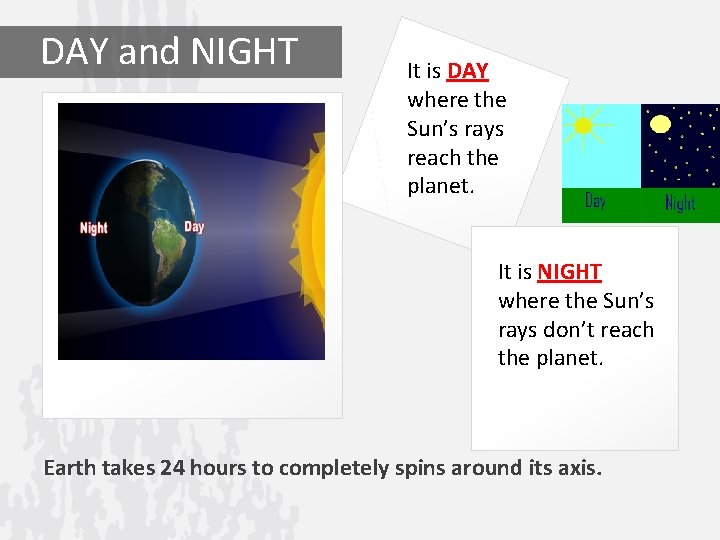 DAY and NIGHT

Night
Day

It is DAY where the Sun's rays reach the planet.

Day
Night

It is NIGHT where the Sun's rays don't reach the planet.

Earth takes 24 hours to completely spins around its axis.